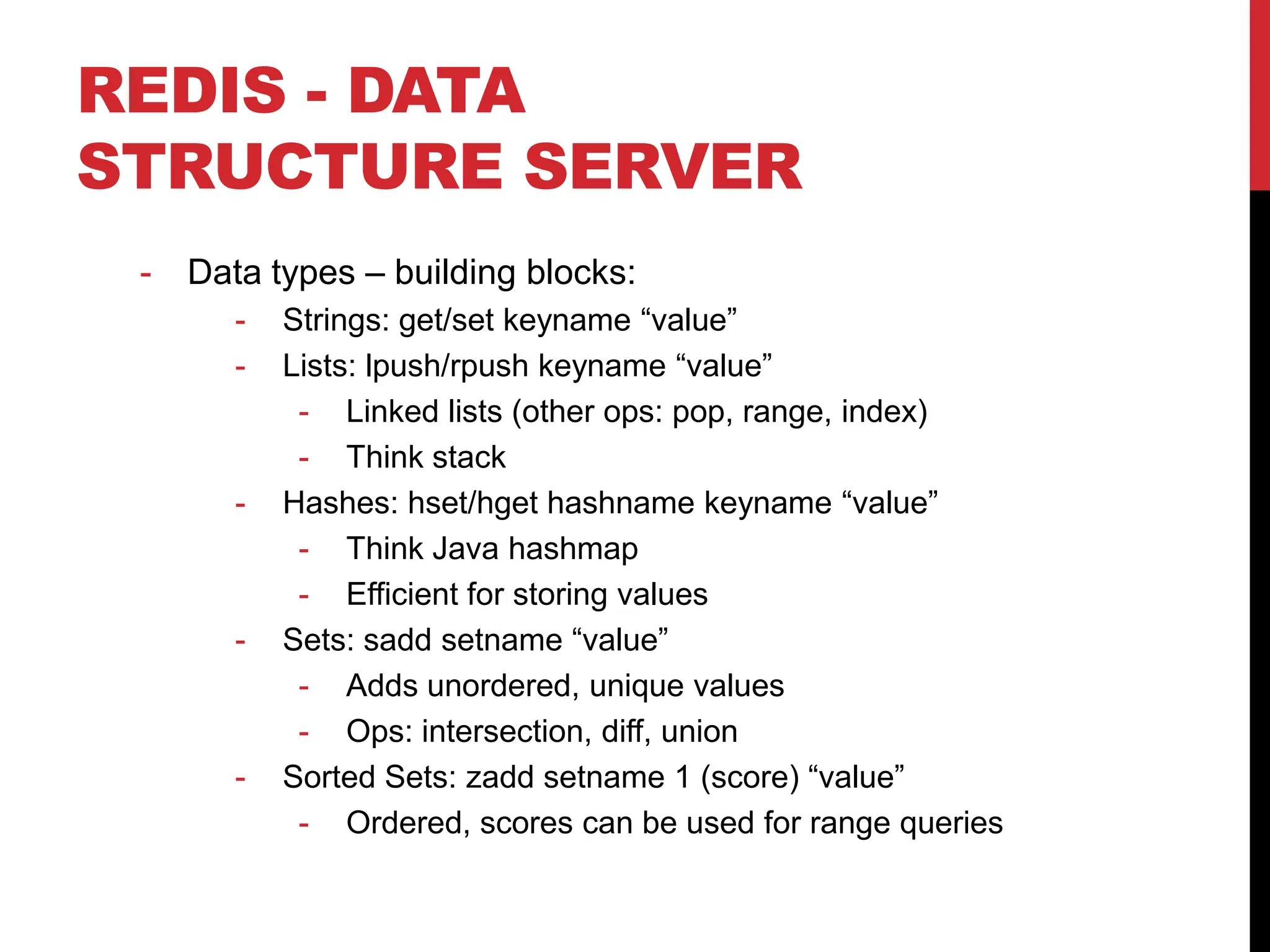 REDIS - DATA STRUCTURE SERVER

- Data types – building blocks:
  - Strings: get/set keyname “value”
  - Lists: lpush/rpush keyname “value”
    - Linked lists (other ops: pop, range, index)
    - Think stack
  - Hashes: hset/hget hashname keyname “value”
    - Think Java hashmap
    - Efficient for storing values
  - Sets: sadd setname “value”
    - Adds unordered, unique values
    - Ops: intersection, diff, union
  - Sorted Sets: zadd setname 1 (score) “value”
    - Ordered, scores can be used for range queries